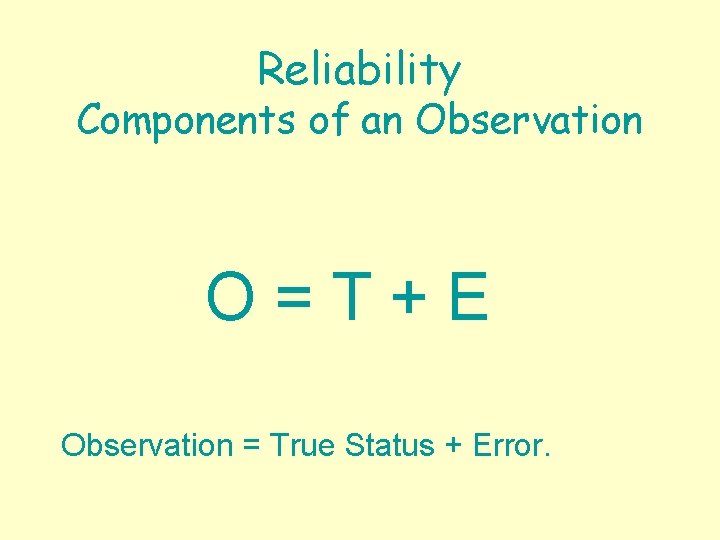 Reliability
Components of an Observation

$O = T + E$

Observation = True Status + Error.